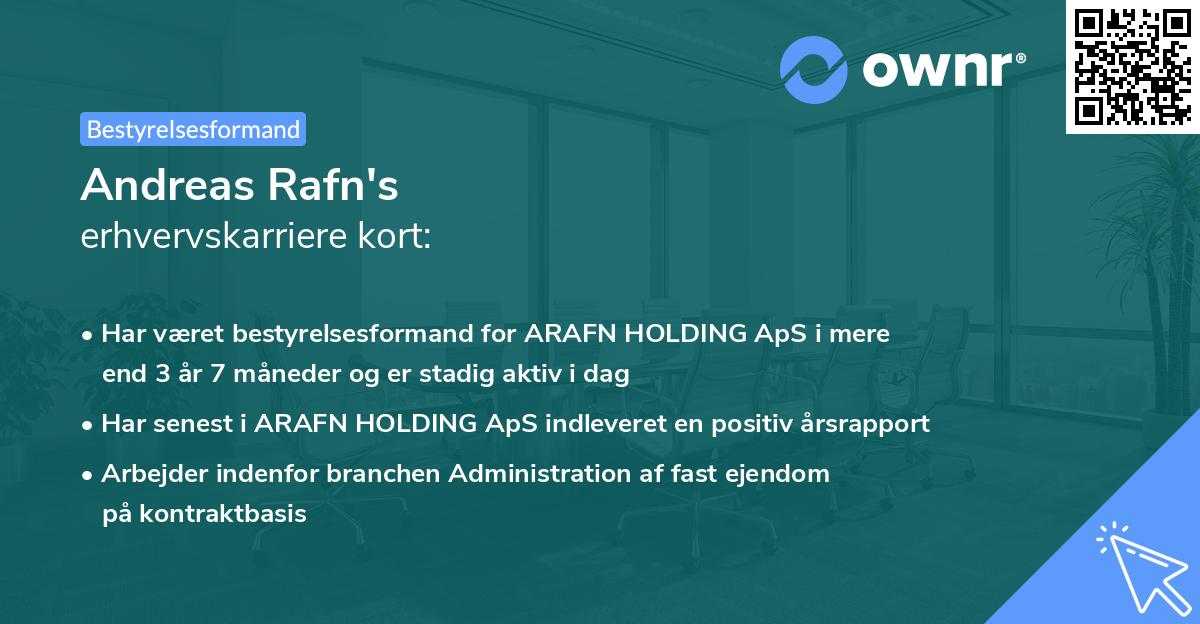 ownr®

Bestyrelsesformand

Andreas Rafn's
erhvervskarriere kort:

• Har været bestyrelsesformand for ARAFN HOLDING ApS i mere end 3 år 7 måneder og er stadig aktiv i dag

• Har senest i ARAFN HOLDING ApS indleveret en positiv årsrapport

• Arbejder indenfor branchen Administration af fast ejendom på kontraktbasis